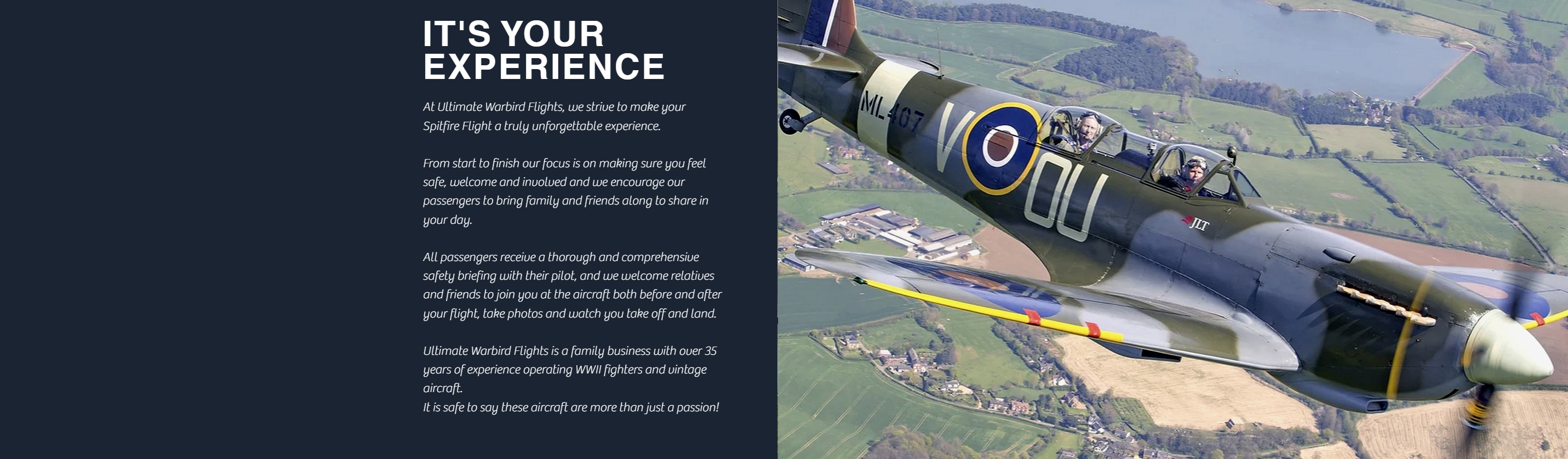 IT'S YOUR EXPERIENCE

At Ultimate Warbird Flights, we strive to make your Spitfire Flight a truly unforgettable experience.

From start to finish our focus is on making sure you feel safe, welcome and involved and we encourage our passengers to bring family and friends along to share in your day.

All passengers receive a thorough and comprehensive safety briefing with their pilot, and we welcome relatives and friends to join you at the aircraft both before and after your flight, take photos and watch you take off and land.

Ultimate Warbird Flights is a family business with over 35 years of experience operating WWII fighters and vintage aircraft.
It is safe to say these aircraft are more than just a passion!

ML407 V OU JLT